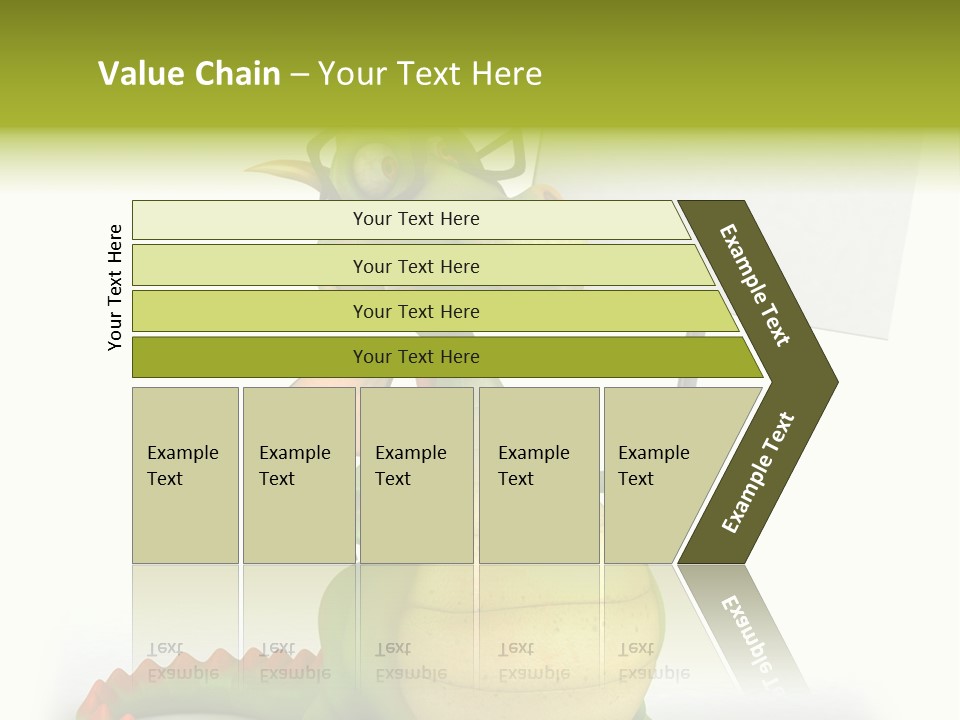 Value Chain – Your Text Here

Your Text Here

Your Text Here

Your Text Here

Your Text Here

Your Text Here

Example Text

Example Text

Example Text

Example Text

Example Text

Example Text

Example Text